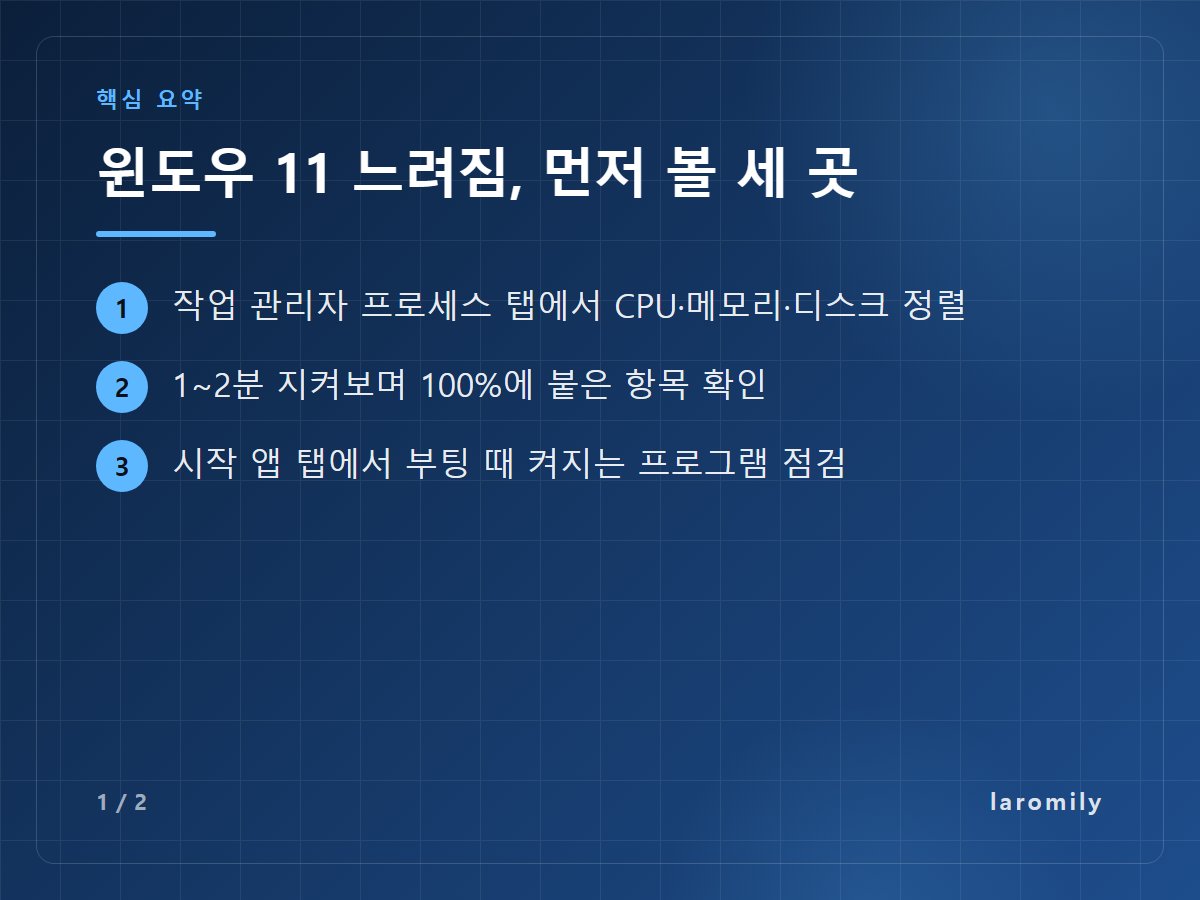 핵심 요약

윈도우 11 느려짐, 먼저 볼 세 곳

1 작업 관리자 프로세스 탭에서 CPU·메모리·디스크 정렬

2 1~2분 지켜보며 100%에 붙은 항목 확인

3 시작 앱 탭에서 부팅 때 켜지는 프로그램 점검

1 / 2

laromily